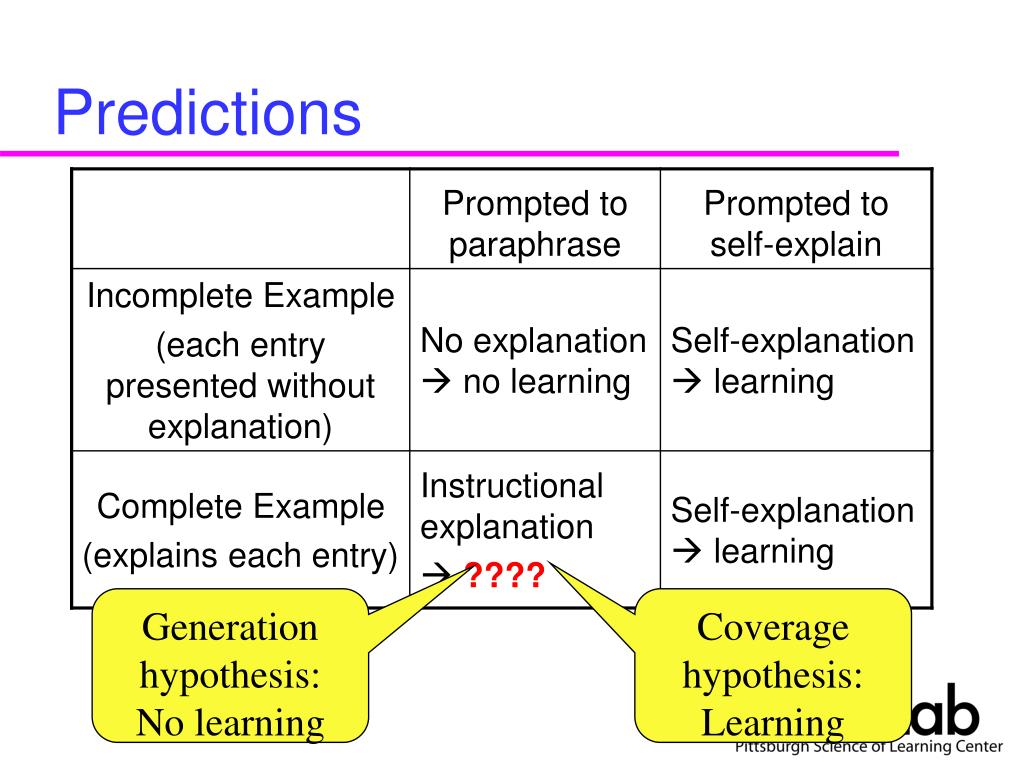 Predictions

| | Prompted to paraphrase | Prompted to self-explain |
|---|---|---|
| Incomplete Example (each entry presented without explanation) | No explanation → no learning | Self-explanation → learning |
| Complete Example (explains each entry) | Instructional explanation → ???? | Self-explanation → learning |

Generation hypothesis: No learning

Coverage hypothesis: Learning

ab
Pittsburgh Science of Learning Center